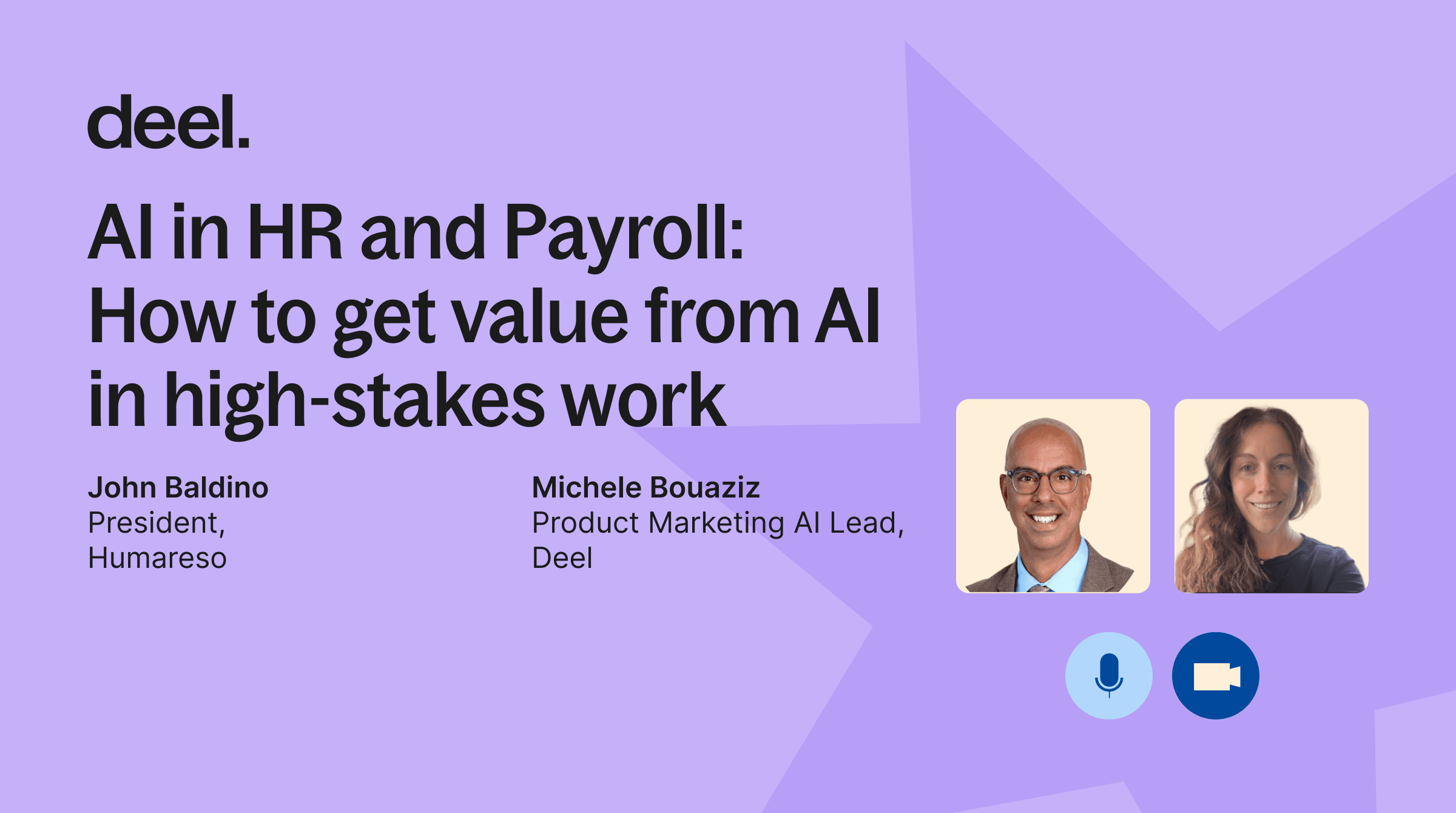 deel.

AI in HR and Payroll: How to get value from AI in high-stakes work

John Baldino
President,
Humareso

Michele Bouaziz
Product Marketing AI Lead,
Deel